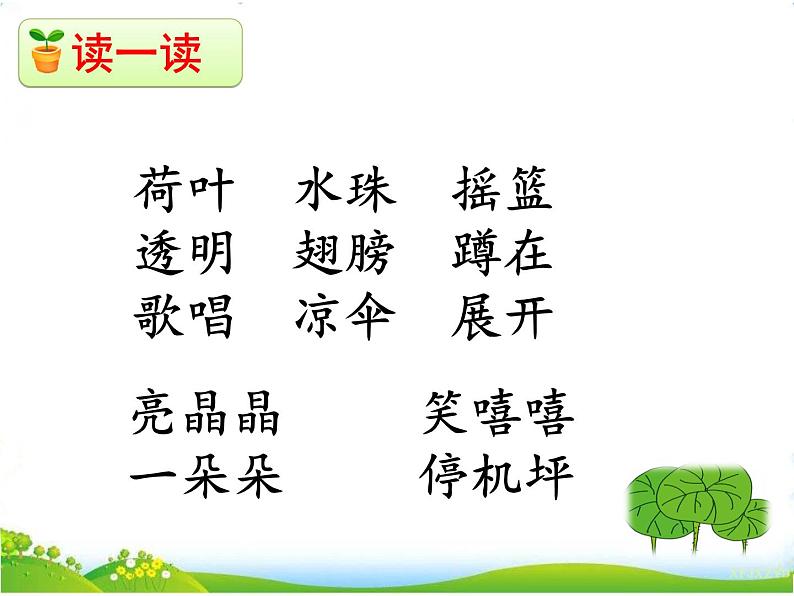 读一读

荷叶　水珠　摇篮
透明　翅膀　蹲在
歌唱　凉伞　展开

亮晶晶　笑嘻嘻
一朵朵　停机坪